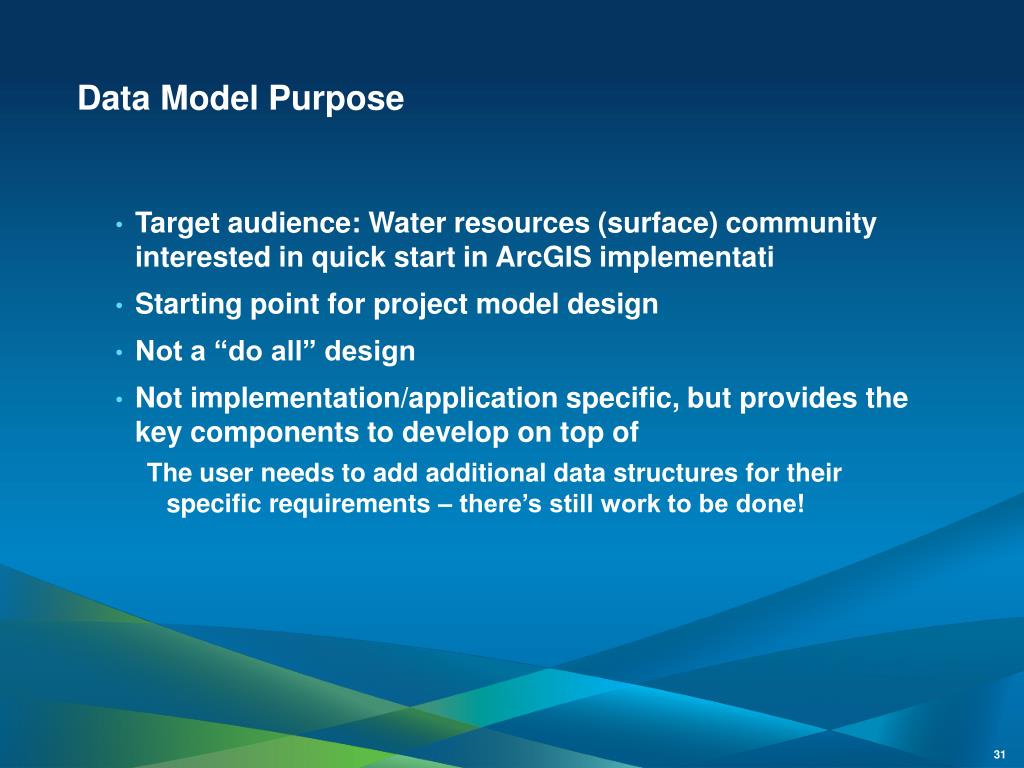 Data Model Purpose

• Target audience: Water resources (surface) community interested in quick start in ArcGIS implementati

• Starting point for project model design

• Not a “do all” design

• Not implementation/application specific, but provides the key components to develop on top of

The user needs to add additional data structures for their specific requirements – there’s still work to be done!

31